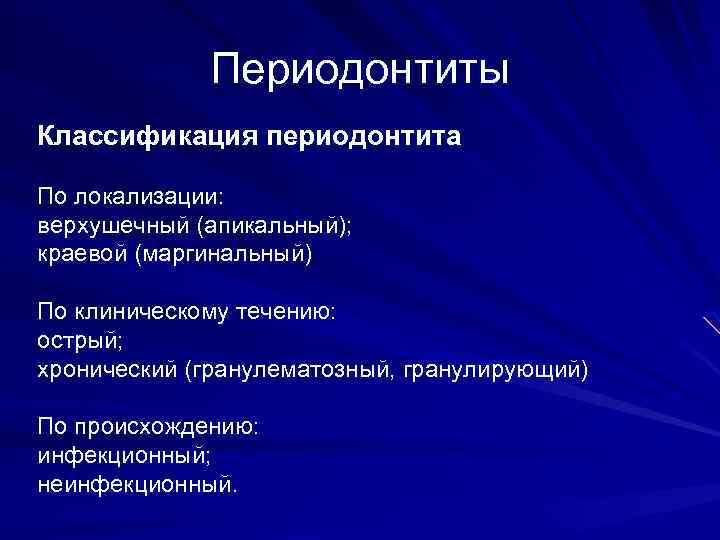 Периодонтиты

Классификация периодонтита

По локализации:
верхушечный (апикальный);
краевой (маргинальный)

По клиническому течению:
острый;
хронический (гранулематозный, гранулирующий)

По происхождению:
инфекционный;
неинфекционный.